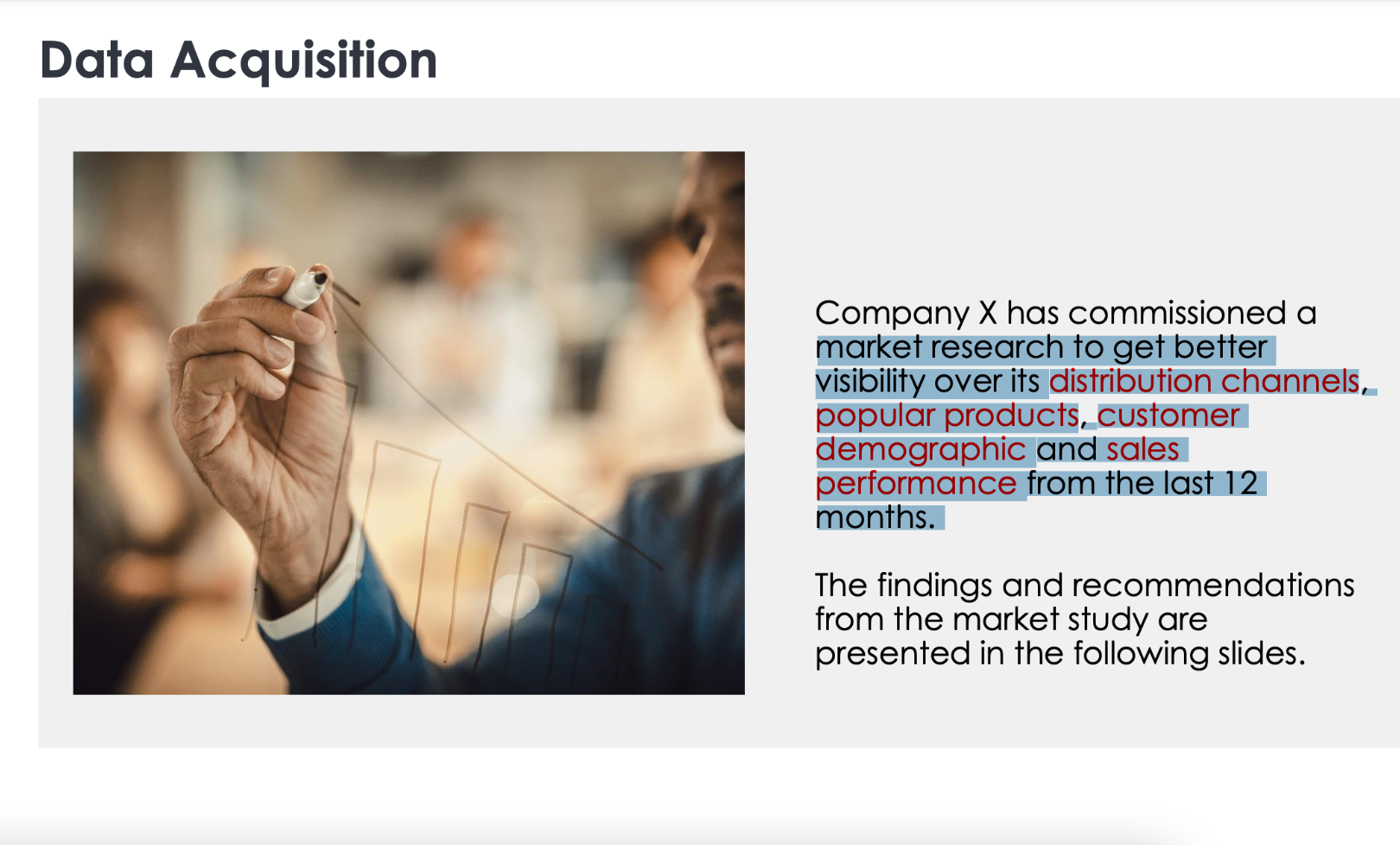 Data Acquisition

Company X has commissioned a market research to get better visibility over its distribution channels, popular products, customer demographic and sales performance from the last 12 months.

The findings and recommendations from the market study are presented in the following slides.